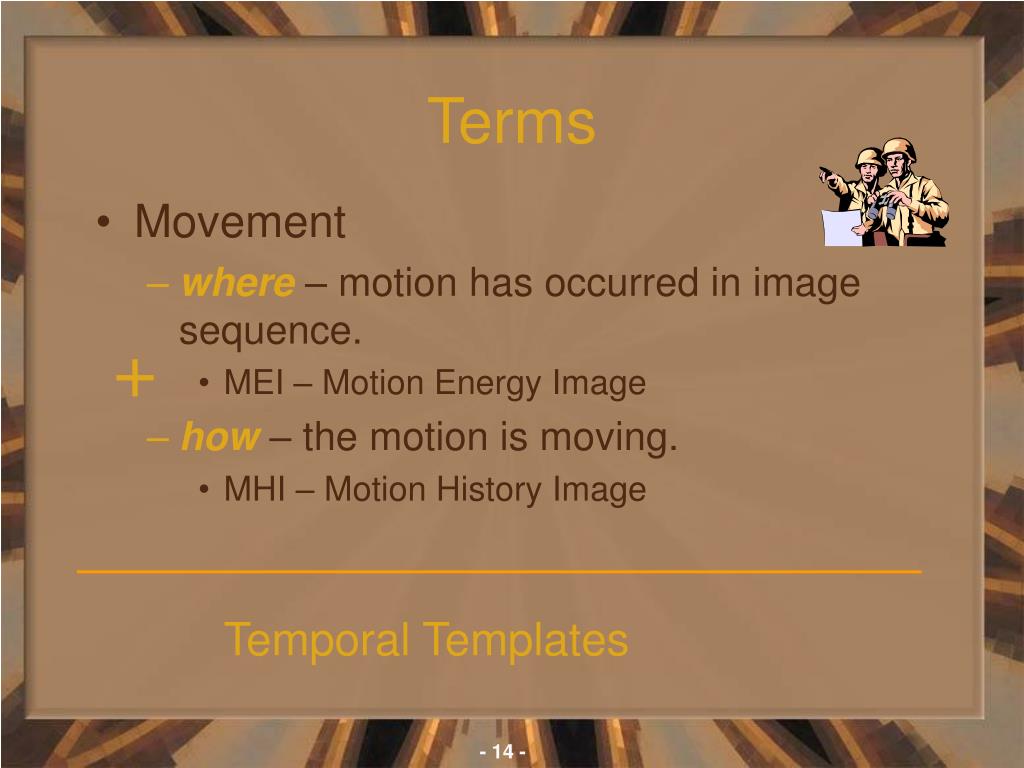 Terms

• Movement
– where – motion has occurred in image sequence.
+ • MEI – Motion Energy Image
– how – the motion is moving.
• MHI – Motion History Image

Temporal Templates

- 14 -